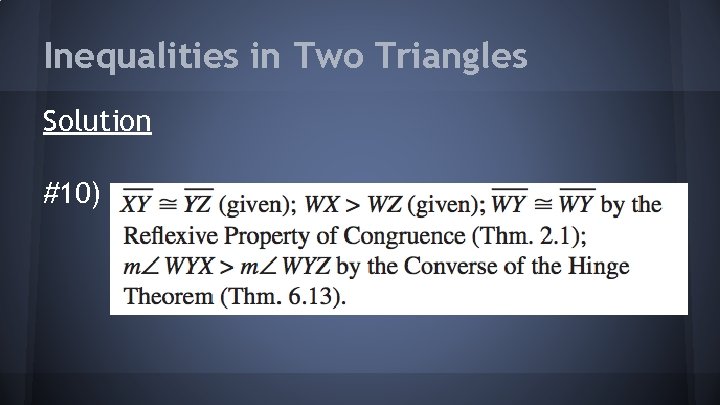 Inequalities in Two Triangles

Solution

#10) $\overline{XY} \cong \overline{YZ}$ (given); $WX > WZ$ (given); $\overline{WY} \cong \overline{WY}$ by the Reflexive Property of Congruence (Thm. 2.1); $m\angle WYX > m\angle WYZ$ by the Converse of the Hinge Theorem (Thm. 6.13).